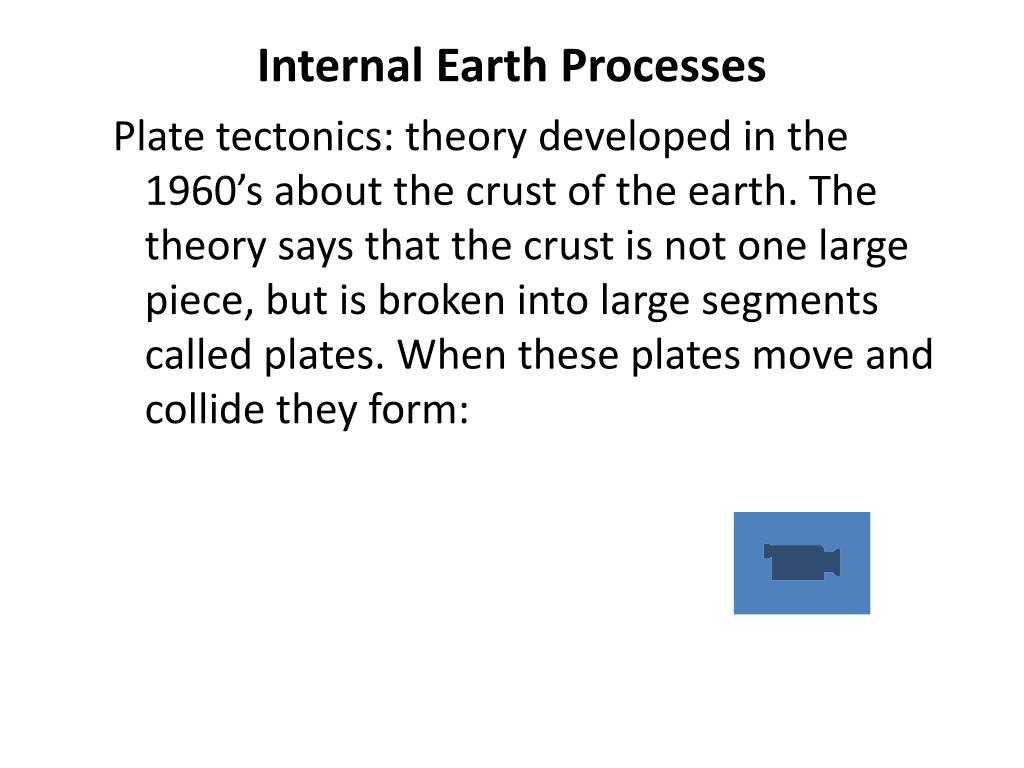 Internal Earth Processes

Plate tectonics: theory developed in the 1960’s about the crust of the earth. The theory says that the crust is not one large piece, but is broken into large segments called plates. When these plates move and collide they form: